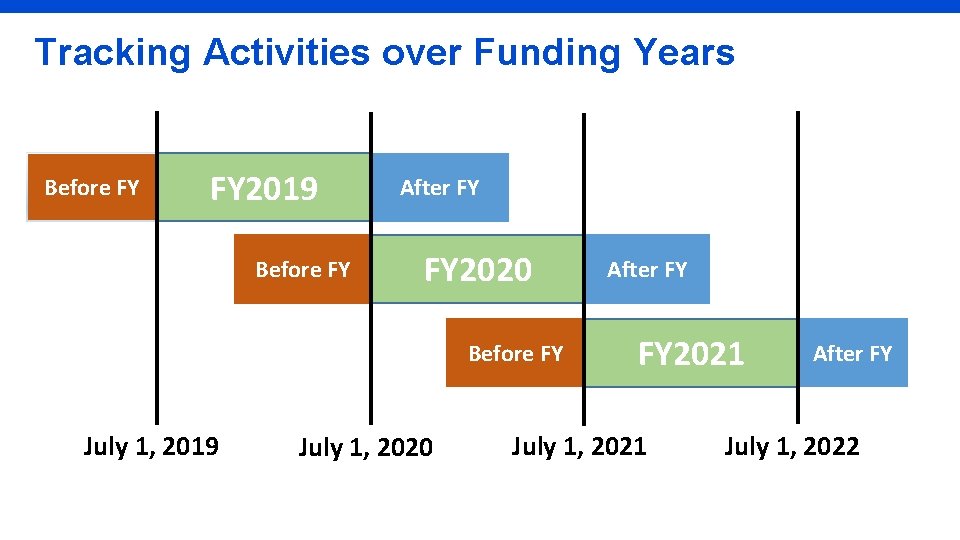 Tracking Activities over Funding Years

Before FY FY2019 After FY

Before FY FY2020 After FY

Before FY FY2021 After FY

July 1, 2019 July 1, 2020 July 1, 2021 July 1, 2022